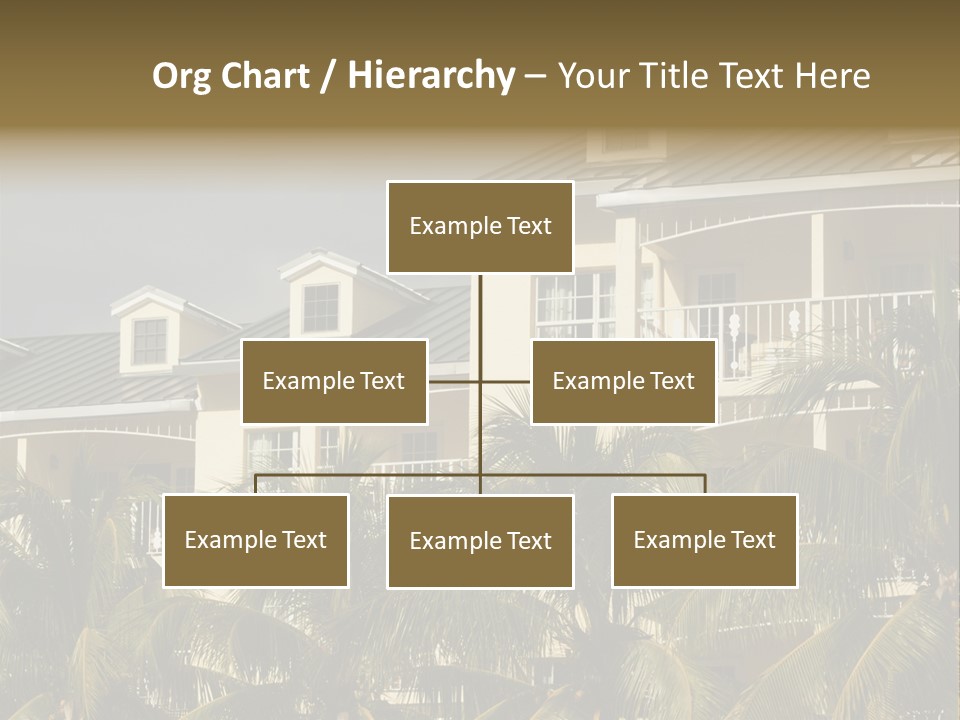 Org Chart / Hierarchy – Your Title Text Here

Example Text

Example Text

Example Text

Example Text

Example Text

Example Text